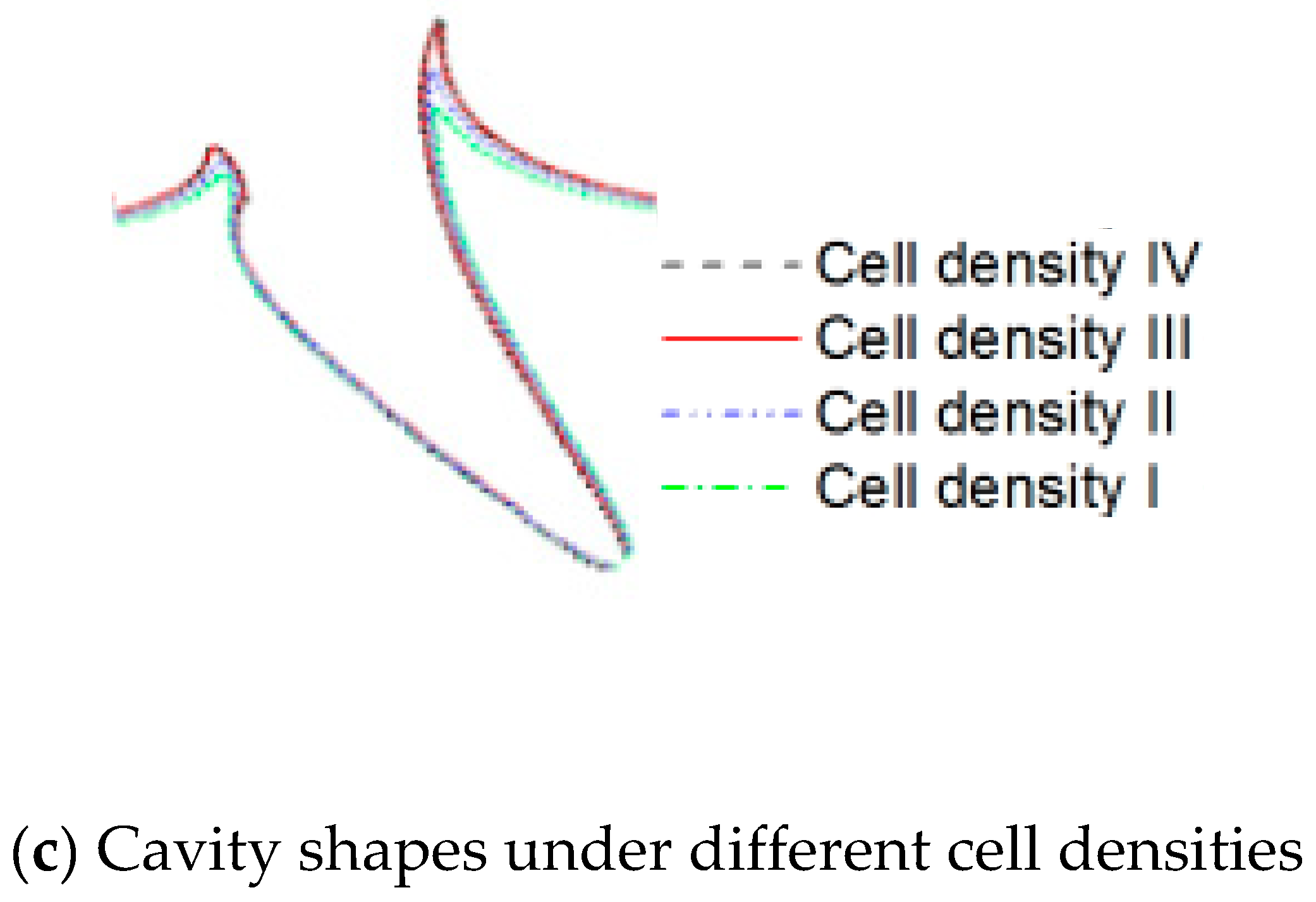 Cell density IV
Cell density III
Cell density II
Cell density I

(c) Cavity shapes under different cell densities